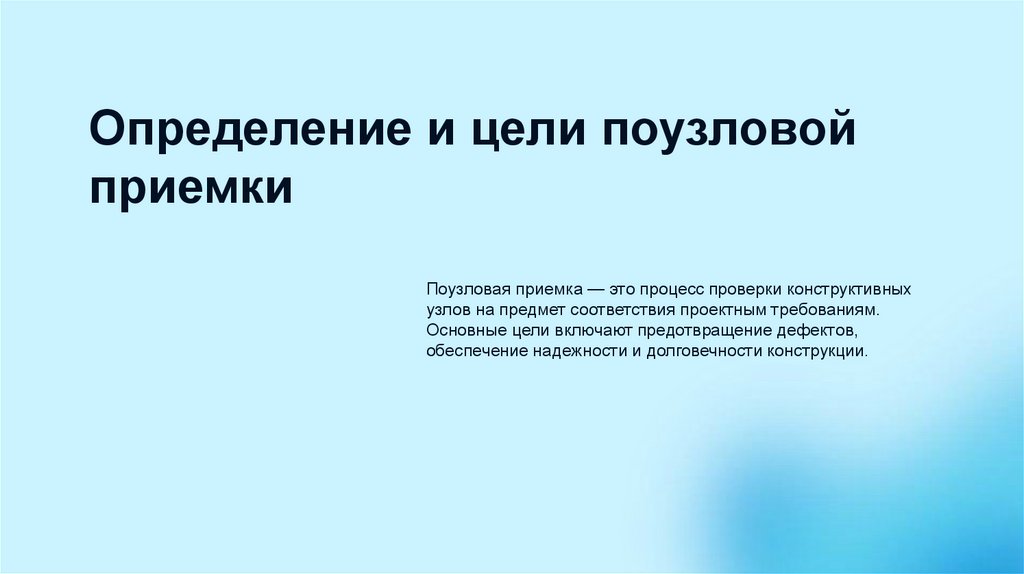 Определение и цели поузловой приемки

Поузловая приемка — это процесс проверки конструктивных узлов на предмет соответствия проектным требованиям. Основные цели включают предотвращение дефектов, обеспечение надежности и долговечности конструкции.